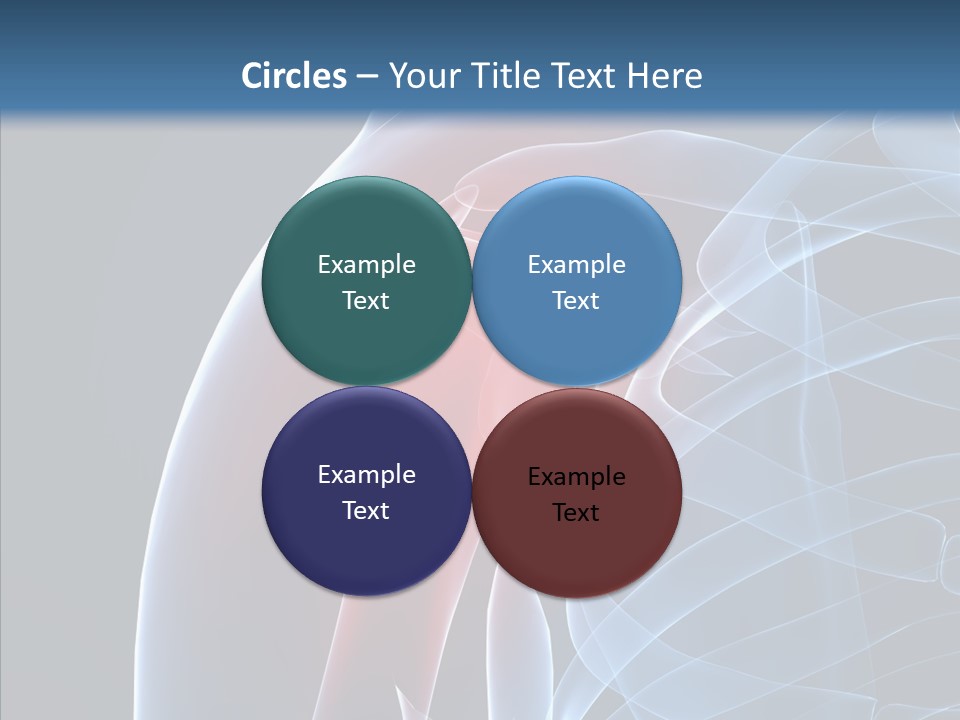 Circles – Your Title Text Here

Example Text

Example Text

Example Text

Example Text